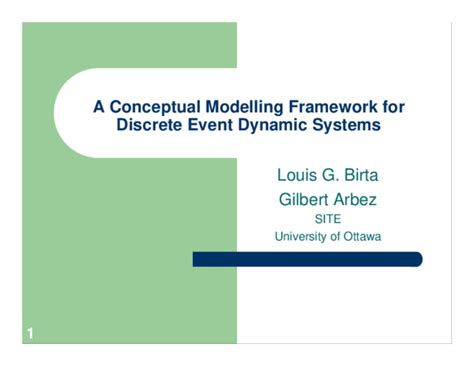 A Conceptual Modelling Framework for Discrete Event Dynamic Systems

Louis G. Birta
Gilbert Arbez
SITE
University of Ottawa

1